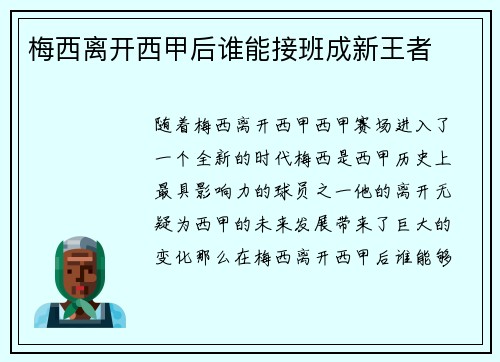 梅西离开西甲后谁能接班成新王者

随着梅西离开西甲西甲赛场进入了一个全新的时代梅西是西甲历史上最具影响力的球员之一他的离开无疑为西甲的未来发展带来了巨大的变化那么在梅西离开西甲后谁能够